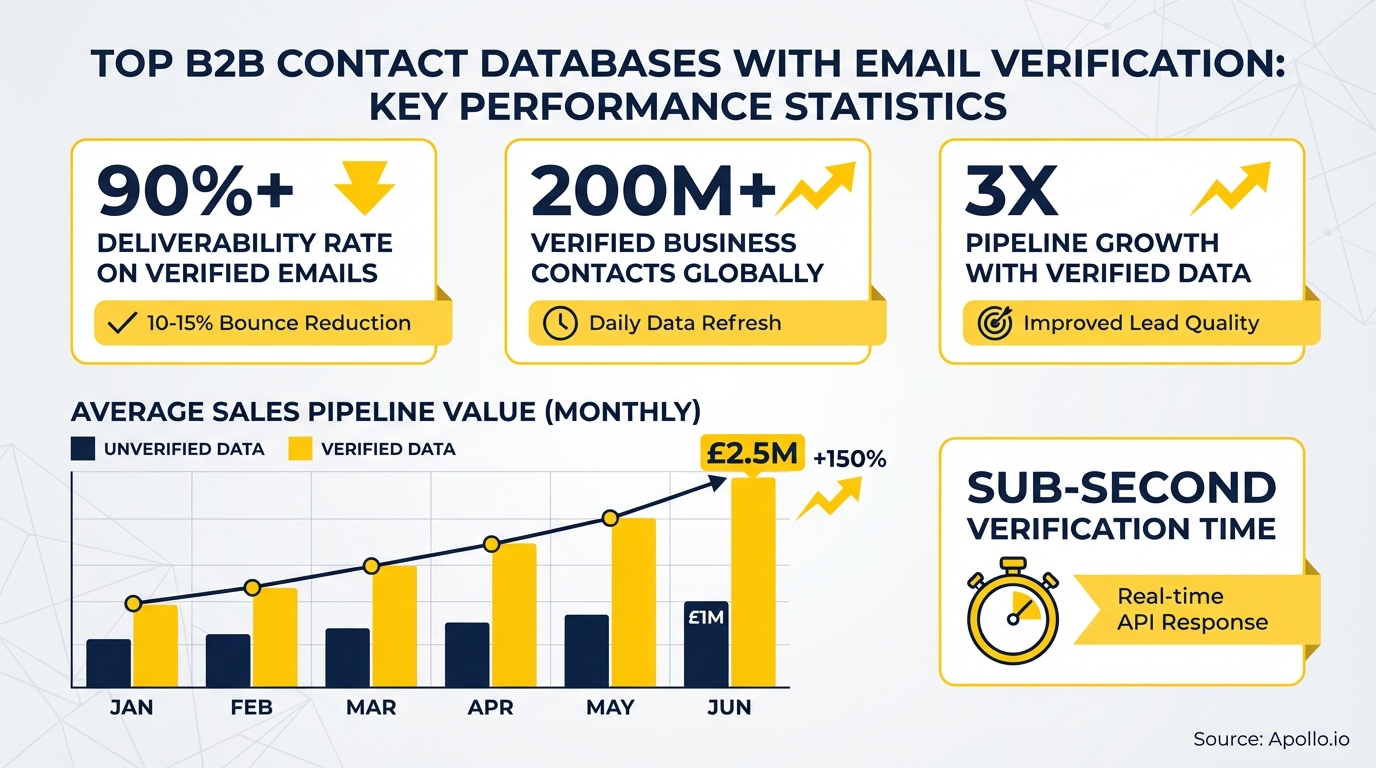 TOP B2B CONTACT DATABASES WITH EMAIL VERIFICATION: KEY PERFORMANCE STATISTICS

90%+
DELIVERABILITY RATE ON VERIFIED EMAILS
10-15% Bounce Reduction

200M+
VERIFIED BUSINESS CONTACTS GLOBALLY
Daily Data Refresh

3X
PIPELINE GROWTH WITH VERIFIED DATA
Improved Lead Quality

AVERAGE SALES PIPELINE VALUE (MONTHLY)
UNVERIFIED DATA
VERIFIED DATA
£2.5M
+150%
£1M
JAN
FEB
MAR
APR
MAY
JUN

SUB-SECOND VERIFICATION TIME
Real-time API Response

Source: Apollo.io